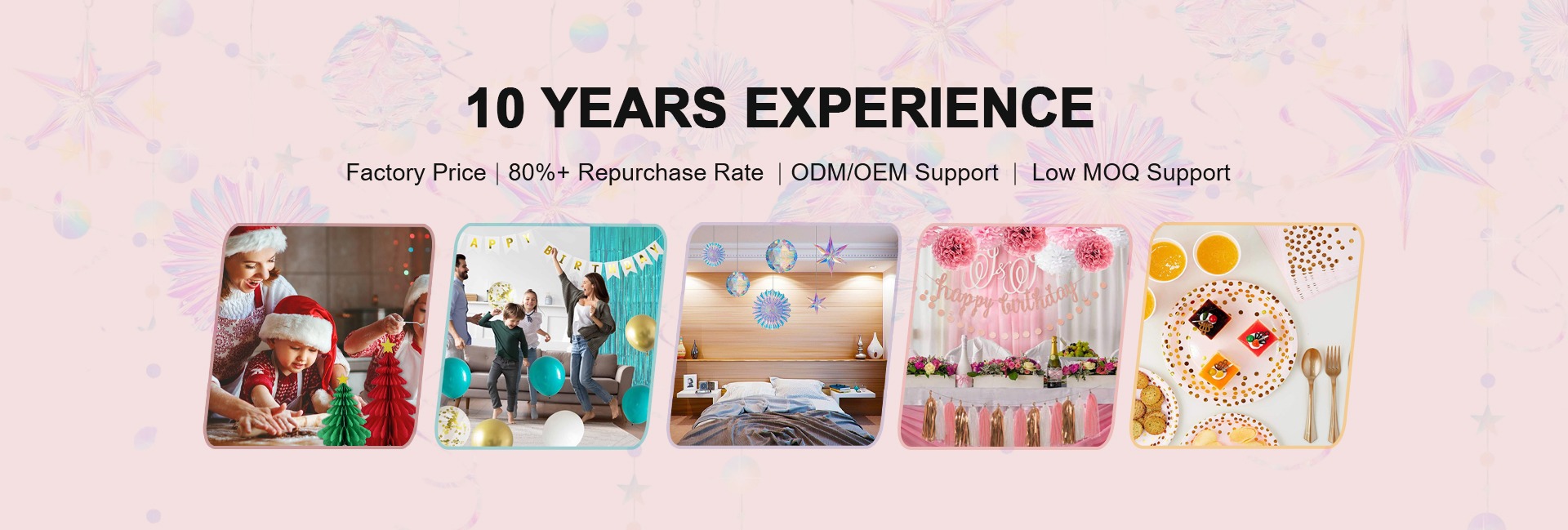 10 YEARS EXPERIENCE

Factory Price | 80%+ Repurchase Rate | ODM/OEM Support | Low MOQ Support

APPY BIRTHDAY

happy birthday